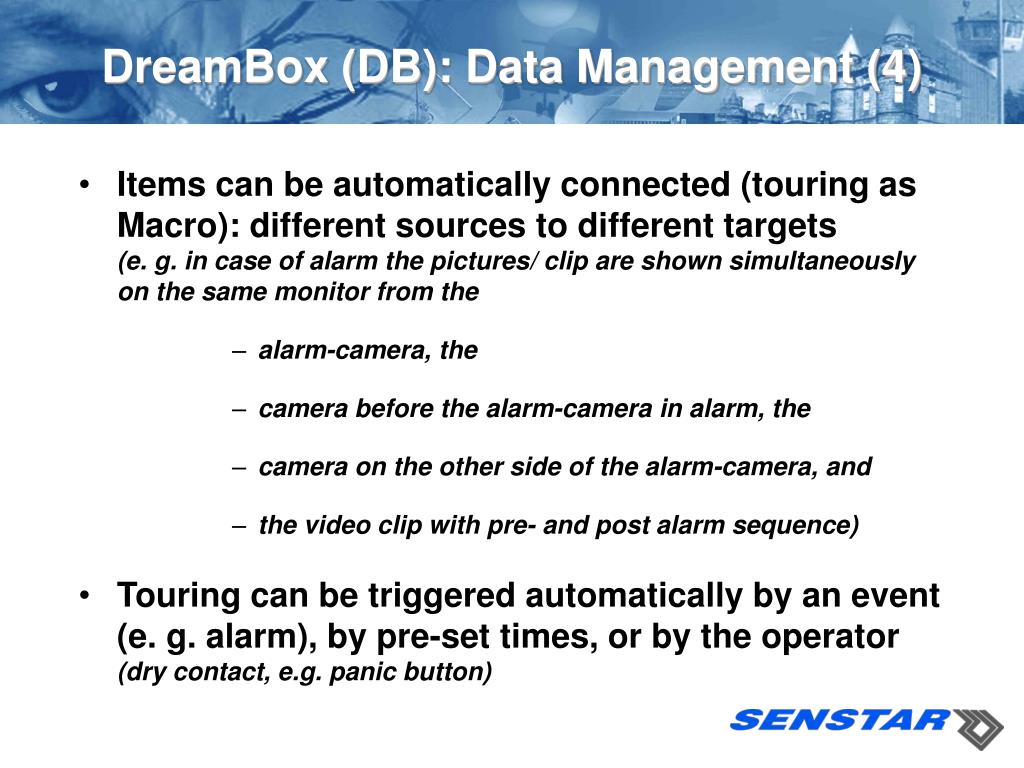 DreamBox (DB): Data Management (4)

• Items can be automatically connected (touring as Macro): different sources to different targets
(e. g. in case of alarm the pictures/ clip are shown simultaneously on the same monitor from the

– alarm-camera, the

– camera before the alarm-camera in alarm, the

– camera on the other side of the alarm-camera, and

– the video clip with pre- and post alarm sequence)

• Touring can be triggered automatically by an event (e. g. alarm), by pre-set times, or by the operator
(dry contact, e.g. panic button)

SENSTAR